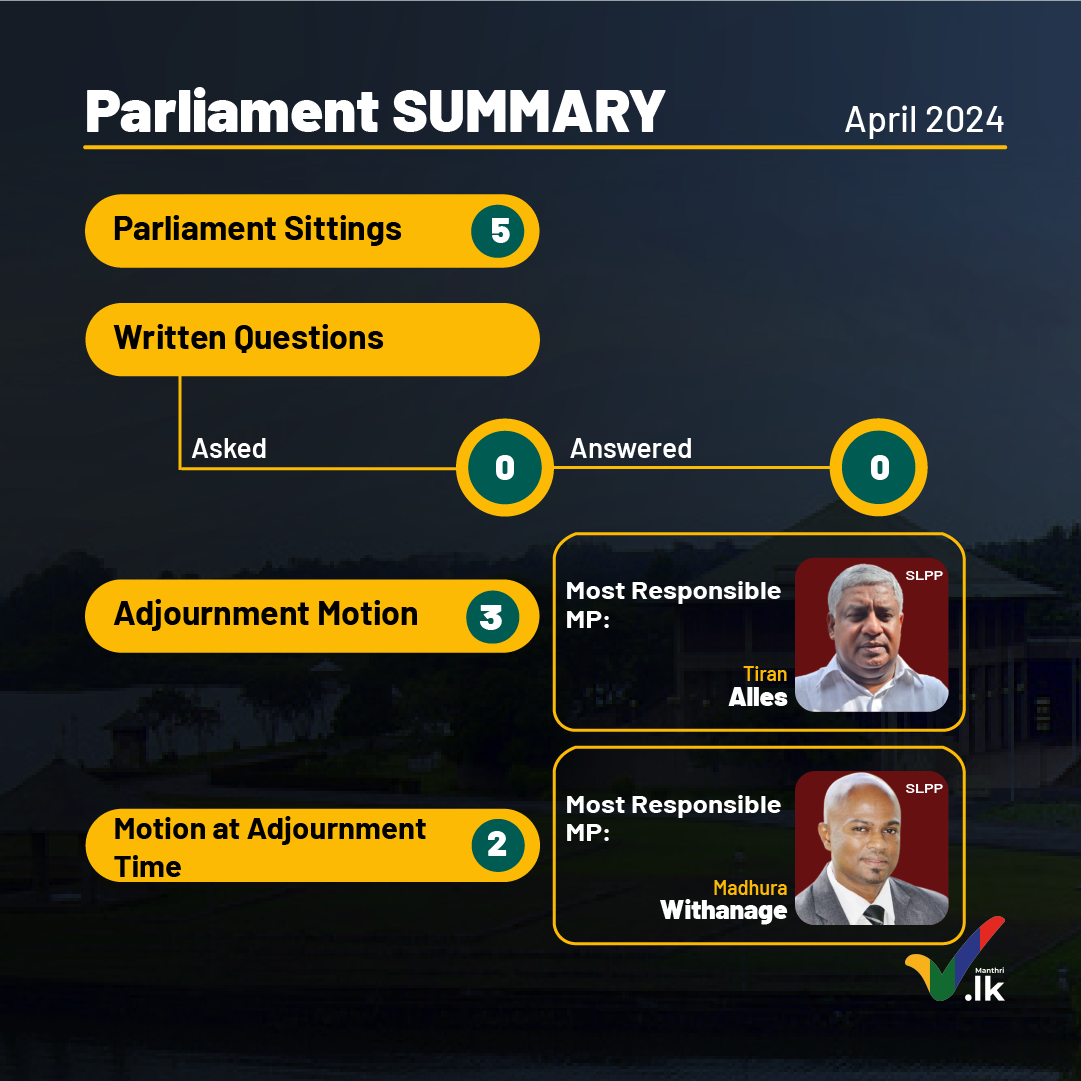 Parliament SUMMARY

April 2024

Parliament Sittings 5

Written Questions

Asked 0

Answered 0

Adjournment Motion 3

Most Responsible MP:

SLPP

Tiran
Alles

Motion at Adjournment Time 2

Most Responsible MP:

SLPP

Madhura
Withanage

Manthri
.lk